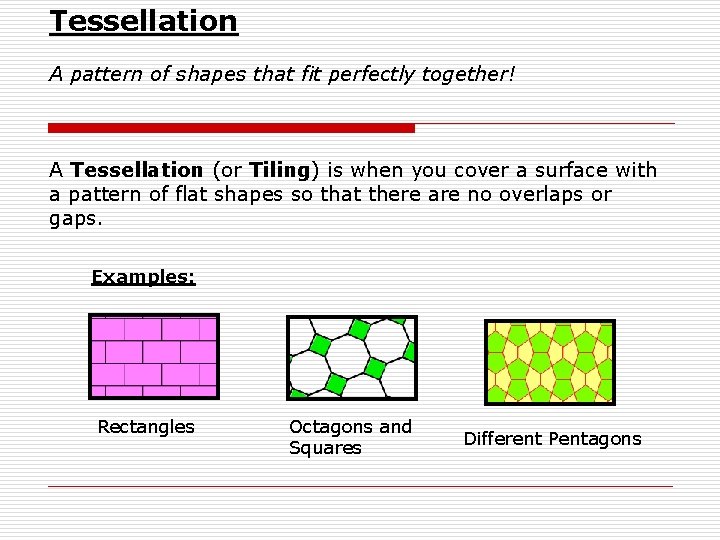 Tessellation

A pattern of shapes that fit perfectly together!

A Tessellation (or Tiling) is when you cover a surface with a pattern of flat shapes so that there are no overlaps or gaps.

Examples:

Rectangles

Octagons and Squares

Different Pentagons